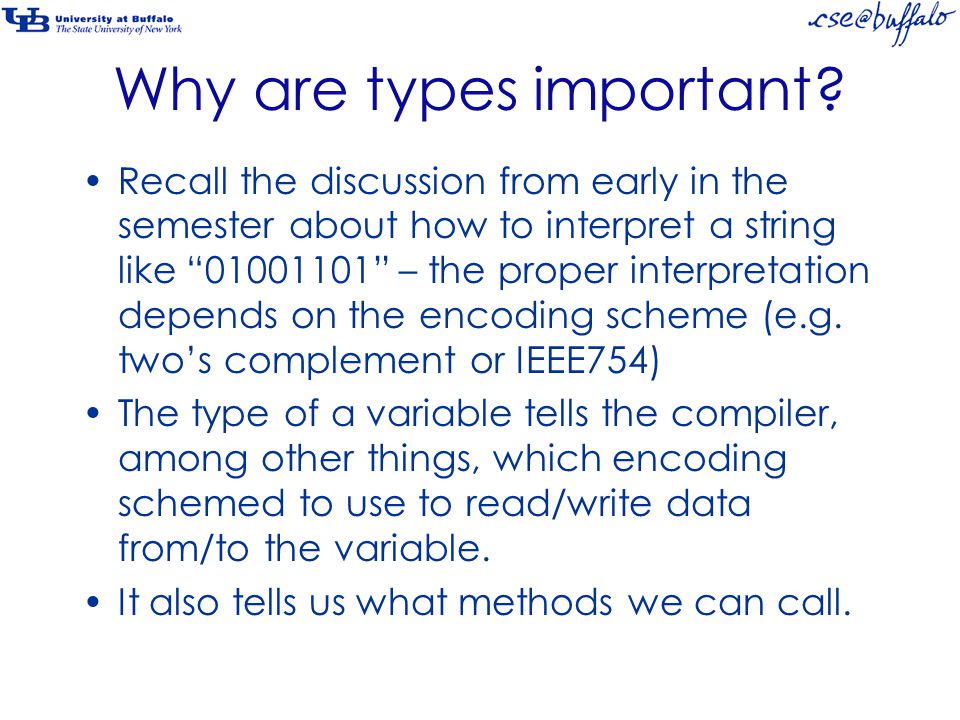 UB University at Buffalo
The State University of New York

cse@buffalo

Why are types important?

• Recall the discussion from early in the semester about how to interpret a string like “01001101” – the proper interpretation depends on the encoding scheme (e.g. two’s complement or IEEE754)

• The type of a variable tells the compiler, among other things, which encoding schemed to use to read/write data from/to the variable.

• It also tells us what methods we can call.